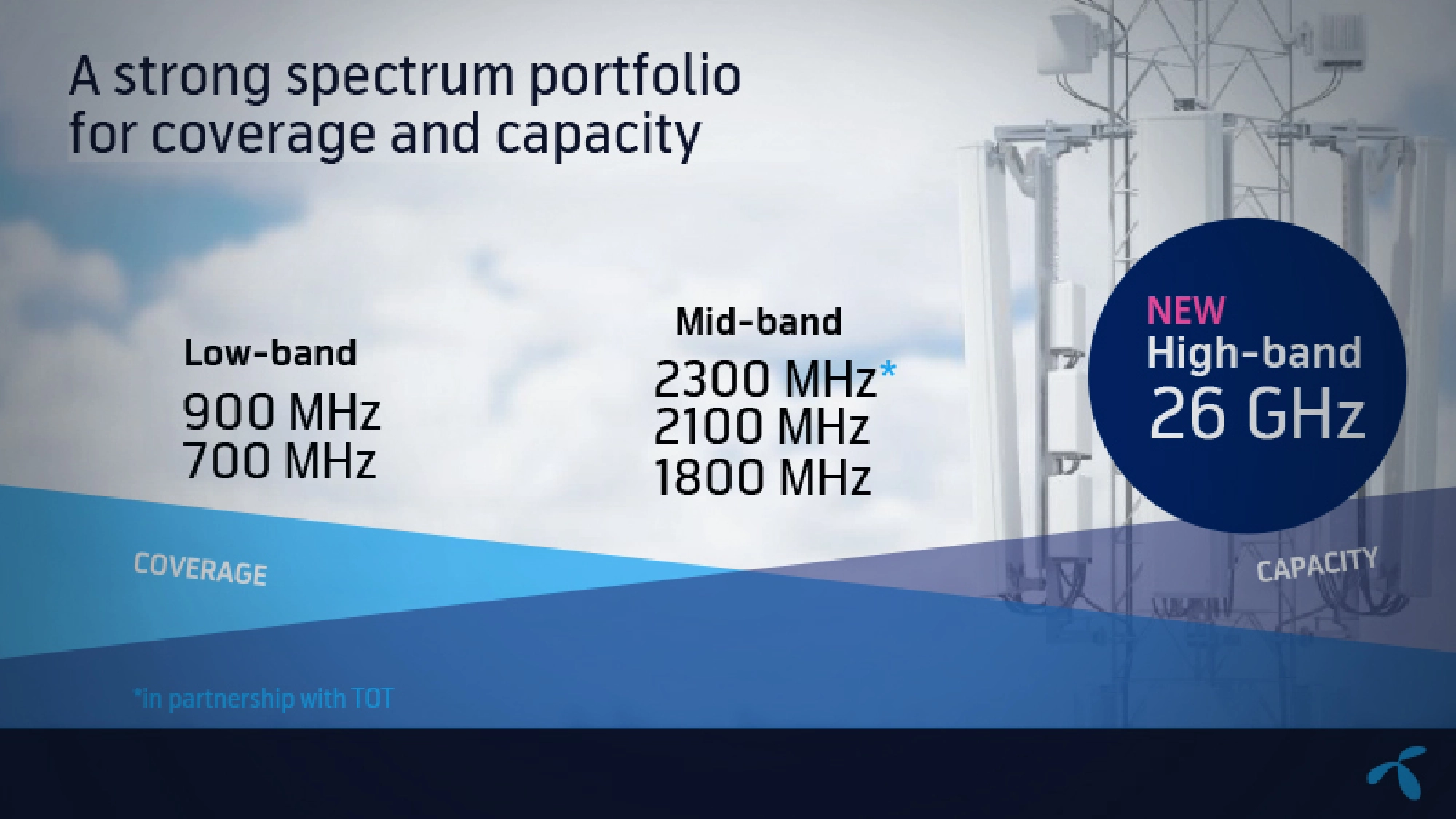 A strong spectrum portfolio for coverage and capacity

Low-band
900 MHz
700 MHz

Mid-band
2300 MHz*
2100 MHz
1800 MHz

NEW
High-band
26 GHz

COVERAGE

CAPACITY

*in partnership with TOT